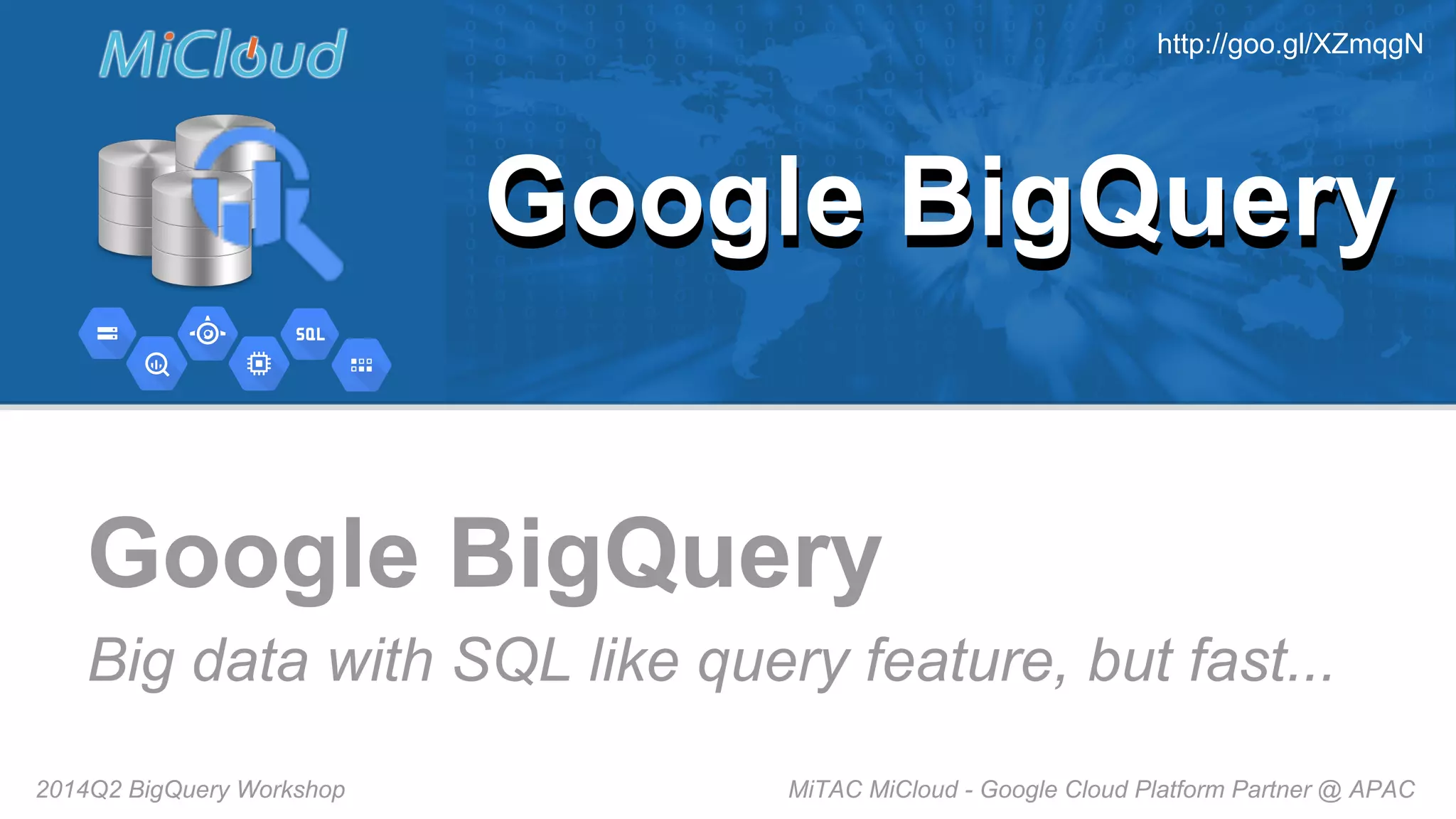 MiCloud

http://goo.gl/XZmqgN

Google BigQuery

SQL

Google BigQuery

Big data with SQL like query feature, but fast...

2014Q2 BigQuery Workshop

MiTAC MiCloud - Google Cloud Platform Partner @ APAC